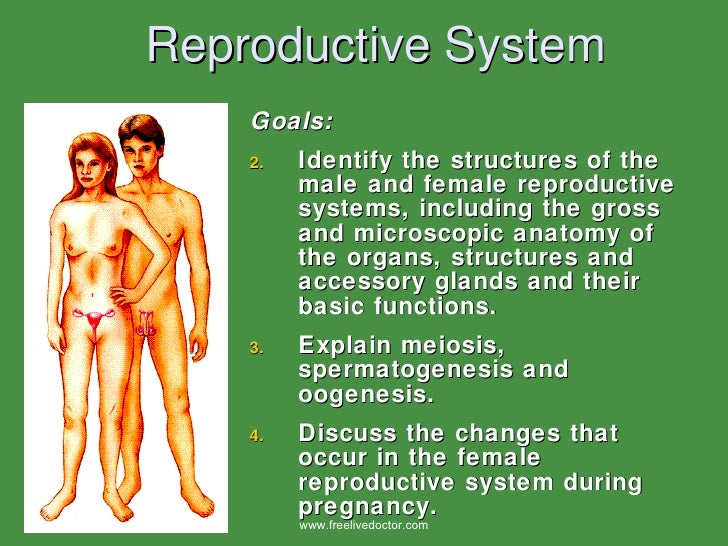 Reproductive System

Goals:

2. Identify the structures of the male and female reproductive systems, including the gross and microscopic anatomy of the organs, structures and accessory glands and their basic functions.

3. Explain meiosis, spermatogenesis and oogenesis.

4. Discuss the changes that occur in the female reproductive system during pregnancy.

www.freelivedoctor.com